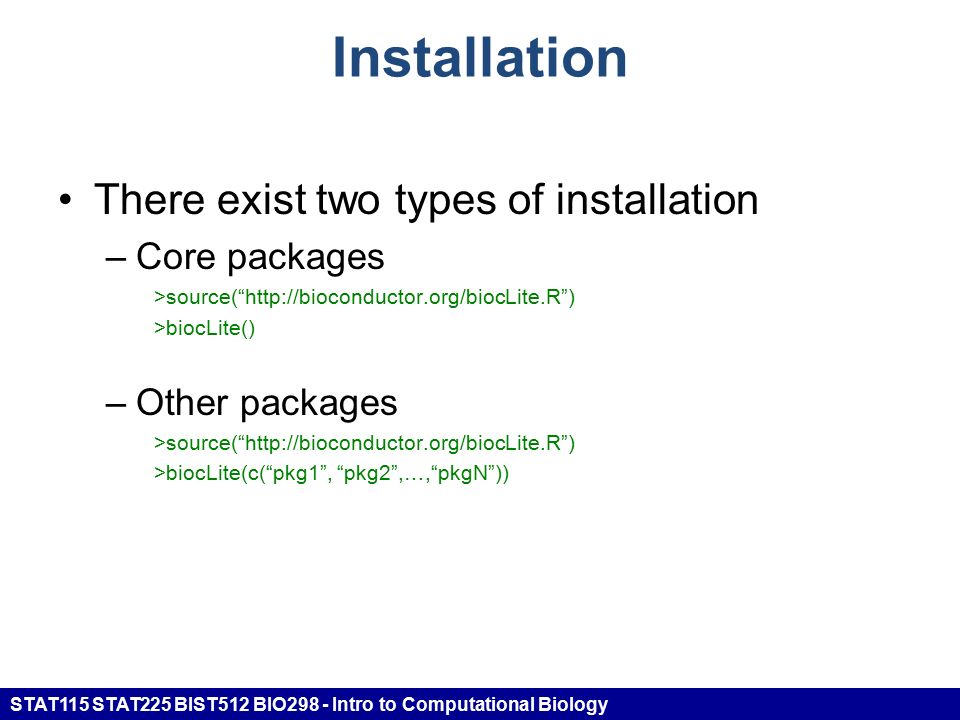 Installation

• There exist two types of installation

– Core packages

>source(“http://bioconductor.org/biocLite.R”)

>biocLite()

– Other packages

>source(“http://bioconductor.org/biocLite.R”)

>biocLite(c(“pkg1”, “pkg2”,…,“pkgN”))

STAT115 STAT225 BIST512 BIO298 - Intro to Computational Biology